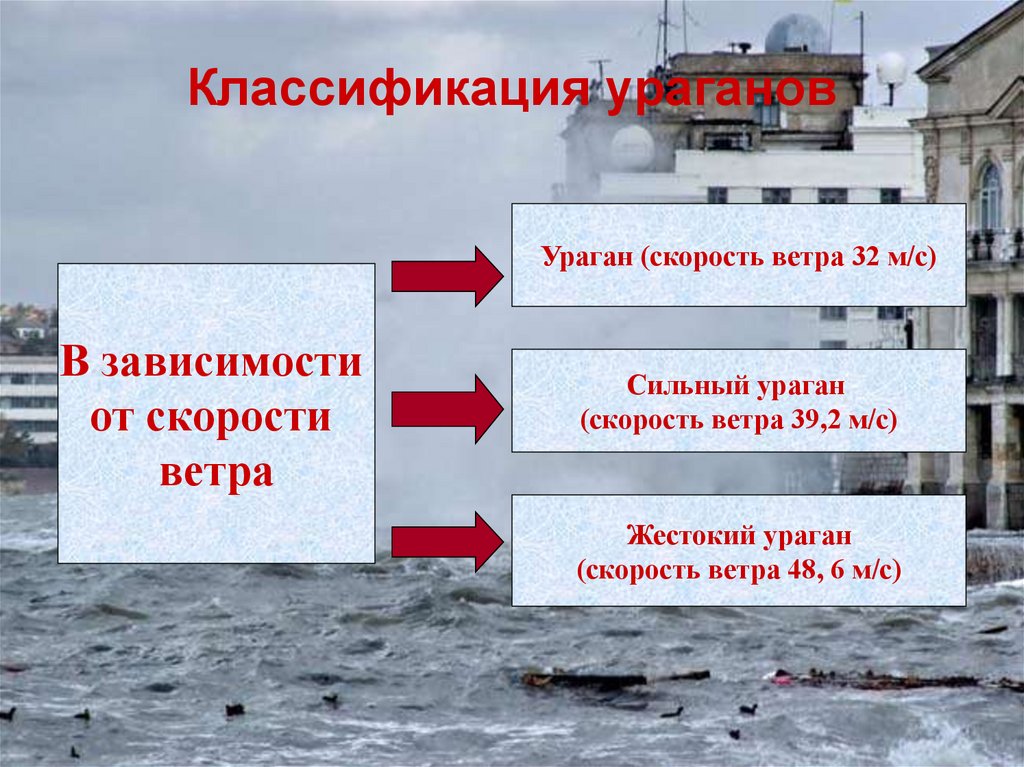 Классификация ураганов

В зависимости от скорости ветра

Ураган (скорость ветра 32 м/с)

Сильный ураган
(скорость ветра 39,2 м/с)

Жестокий ураган
(скорость ветра 48, 6 м/с)